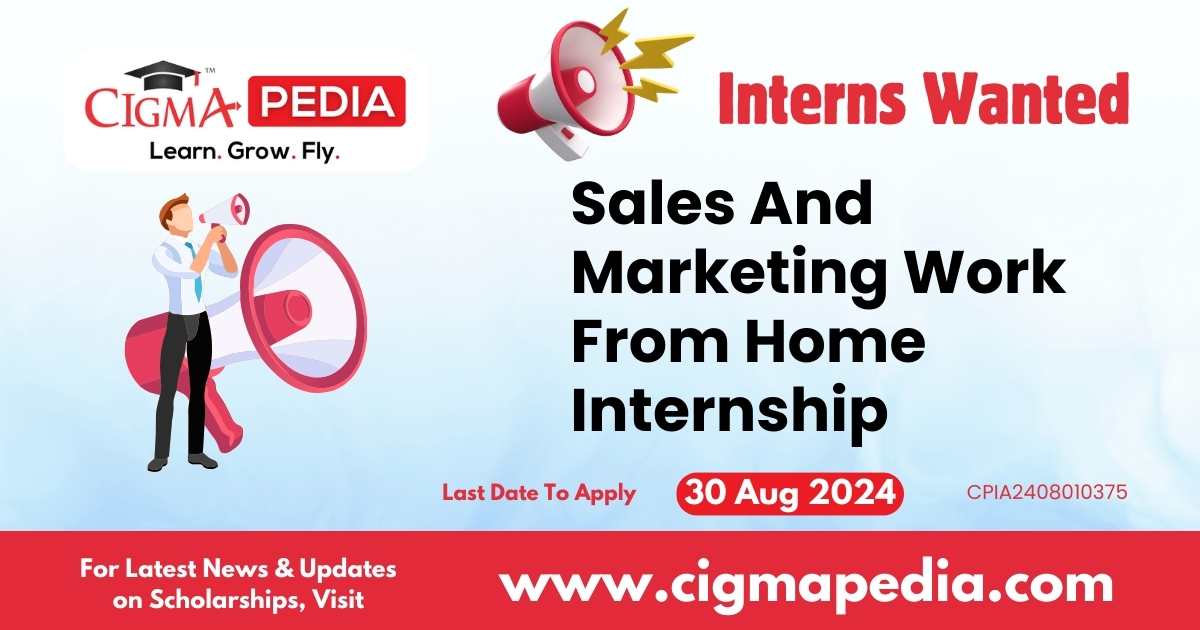 CIGMA PEDIA™
Learn. Grow. Fly.

Interns Wanted

Sales And Marketing Work From Home Internship

Last Date To Apply 30 Aug 2024 CPIA2408010375

For Latest News & Updates on Scholarships, Visit

www.cigmapedia.com